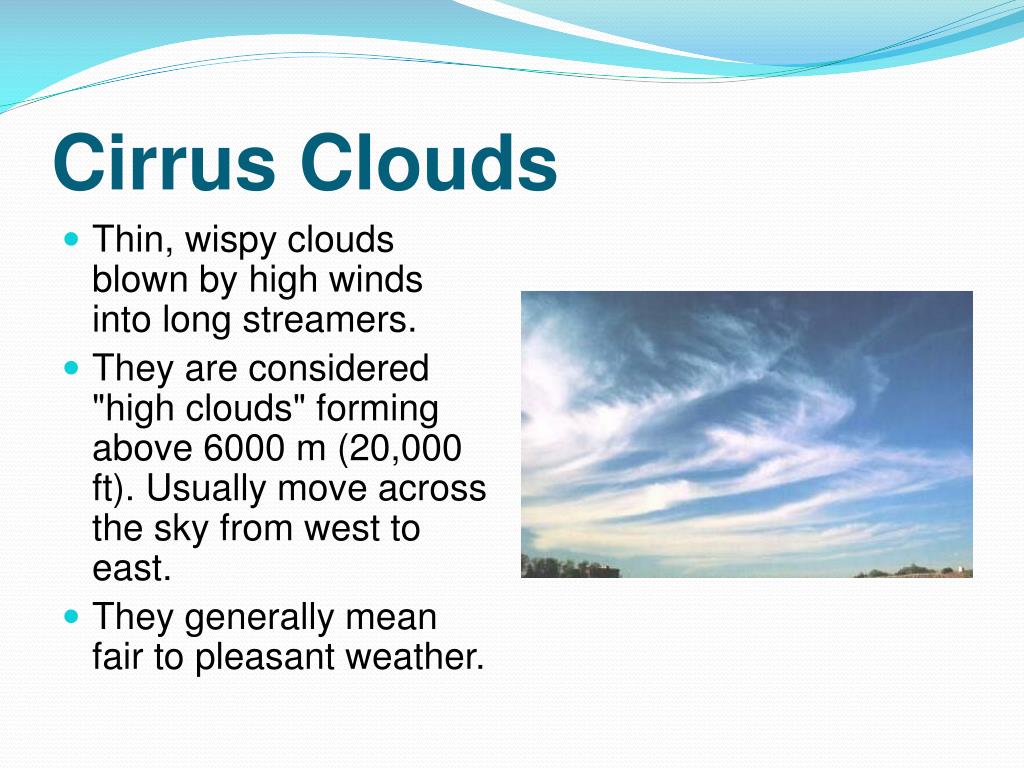 Cirrus Clouds

- Thin, wispy clouds blown by high winds into long streamers.
- They are considered "high clouds" forming above 6000 m (20,000 ft). Usually move across the sky from west to east.
- They generally mean fair to pleasant weather.